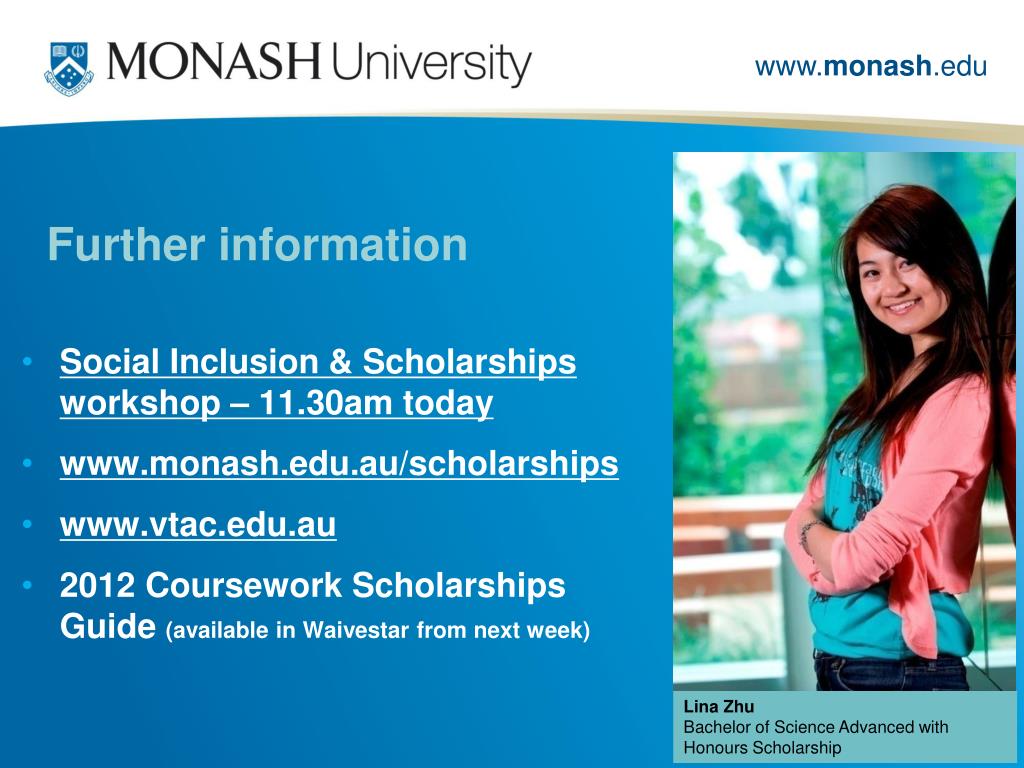 MONASH University

www.monash.edu

Further information

• Social Inclusion & Scholarships workshop – 11.30am today
• www.monash.edu.au/scholarships
• www.vtac.edu.au
• 2012 Coursework Scholarships Guide (available in Waivestar from next week)

Lina Zhu
Bachelor of Science Advanced with Honours Scholarship